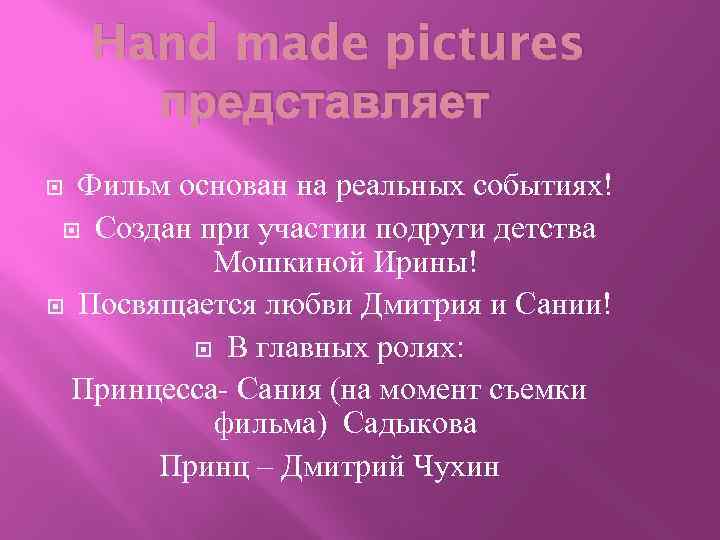 Hand made pictures представляет

Фильм основан на реальных событиях!

Создан при участии подруги детства Мошкиной Ирины!

Посвящается любви Дмитрия и Сании!

В главных ролях:

Принцесса- Сания (на момент съемки фильма) Садыкова

Принц – Дмитрий Чухин